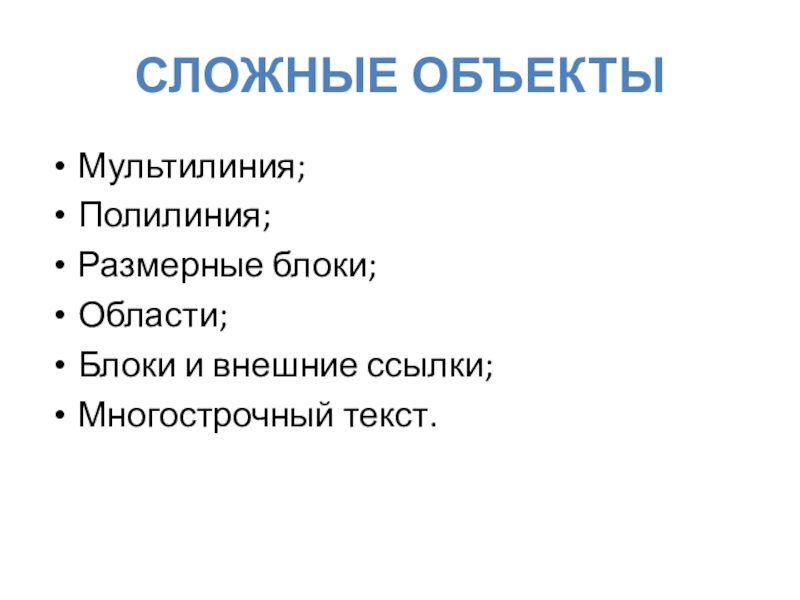 СЛОЖНЫЕ ОБЪЕКТЫ

• Мультилиния;
• Полилиния;
• Размерные блоки;
• Области;
• Блоки и внешние ссылки;
• Многострочный текст.